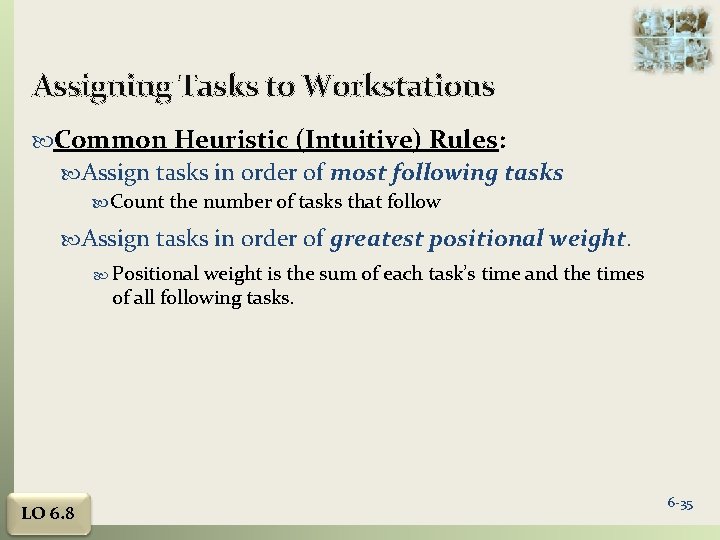 Assigning Tasks to Workstations

Common Heuristic (Intuitive) Rules:

Assign tasks in order of most following tasks

Count the number of tasks that follow

Assign tasks in order of greatest positional weight.

Positional weight is the sum of each task's time and the times of all following tasks.

LO 6.8

6-35